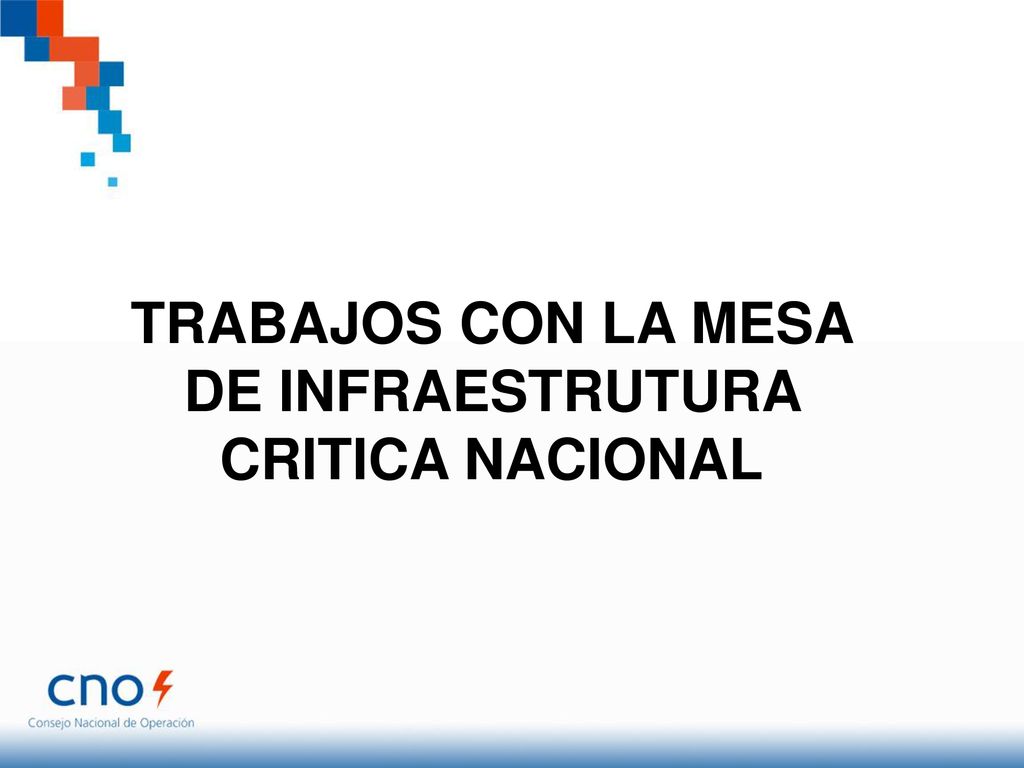 TRABAJOS CON LA MESA DE INFRAESTRUTURA CRITICA NACIONAL

cno
Consejo Nacional de Operación